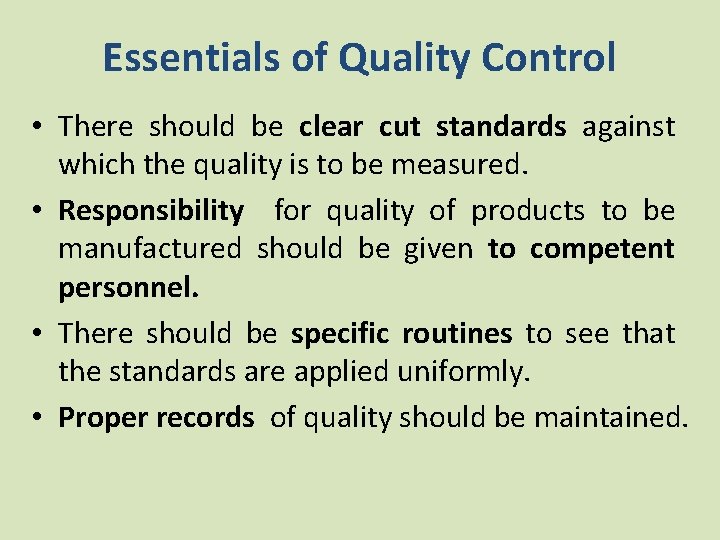 Essentials of Quality Control

• There should be clear cut standards against which the quality is to be measured.

• Responsibility for quality of products to be manufactured should be given to competent personnel.

• There should be specific routines to see that the standards are applied uniformly.

• Proper records of quality should be maintained.